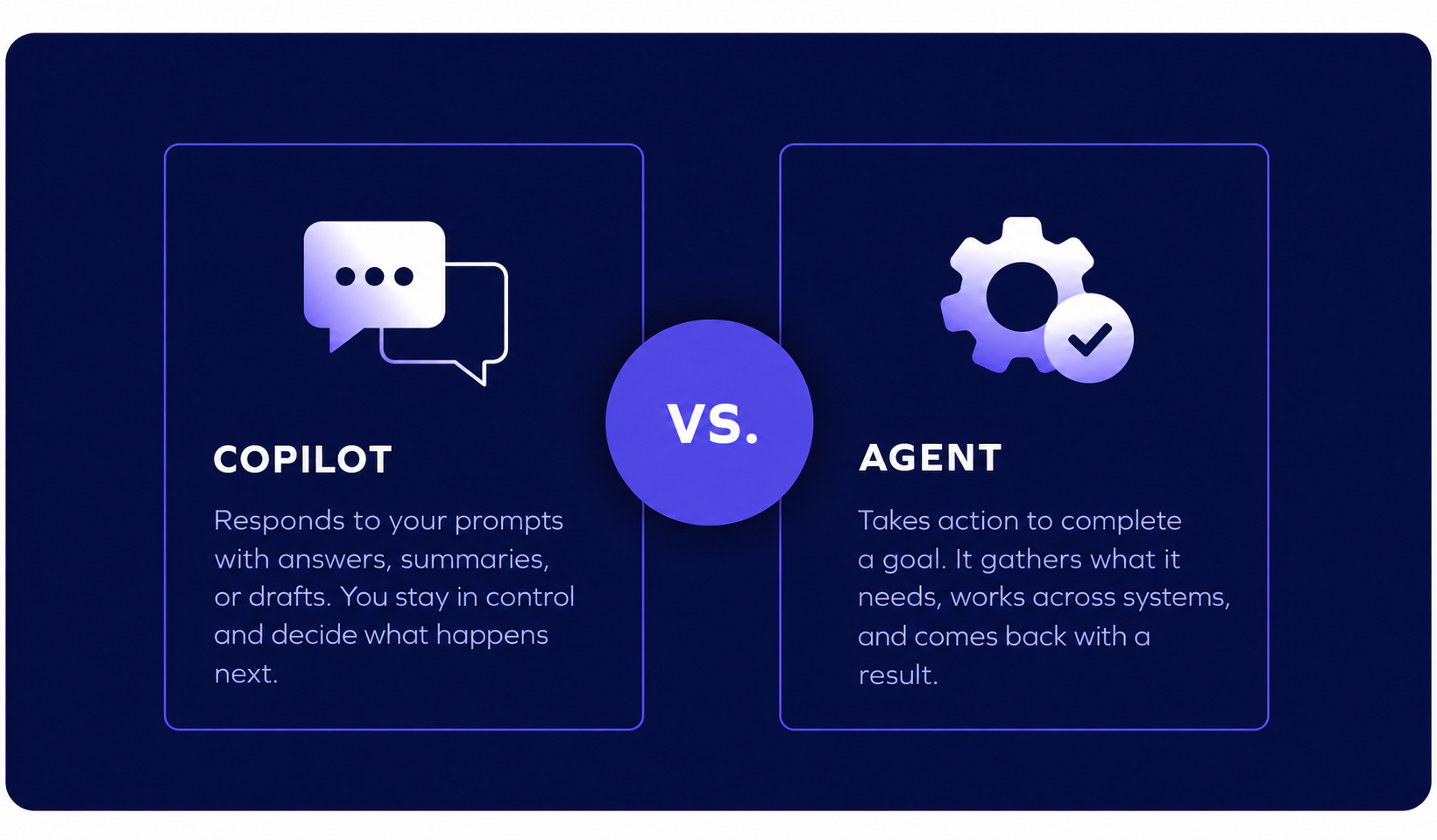 COPILOT

Responds to your prompts with answers, summaries, or drafts. You stay in control and decide what happens next.

VS.

AGENT

Takes action to complete a goal. It gathers what it needs, works across systems, and comes back with a result.